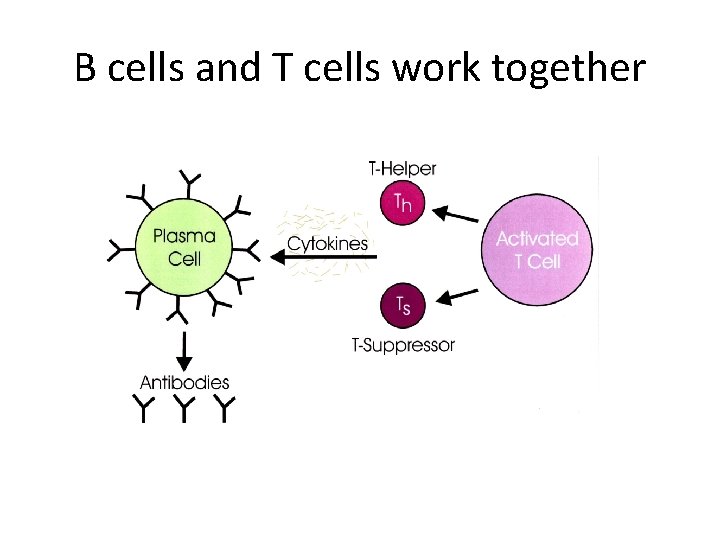 B cells and T cells work together

Plasma Cell

Cytokines

T-Helper

$T_h$

Activated T Cell

$T_s$

T-Suppressor

Antibodies